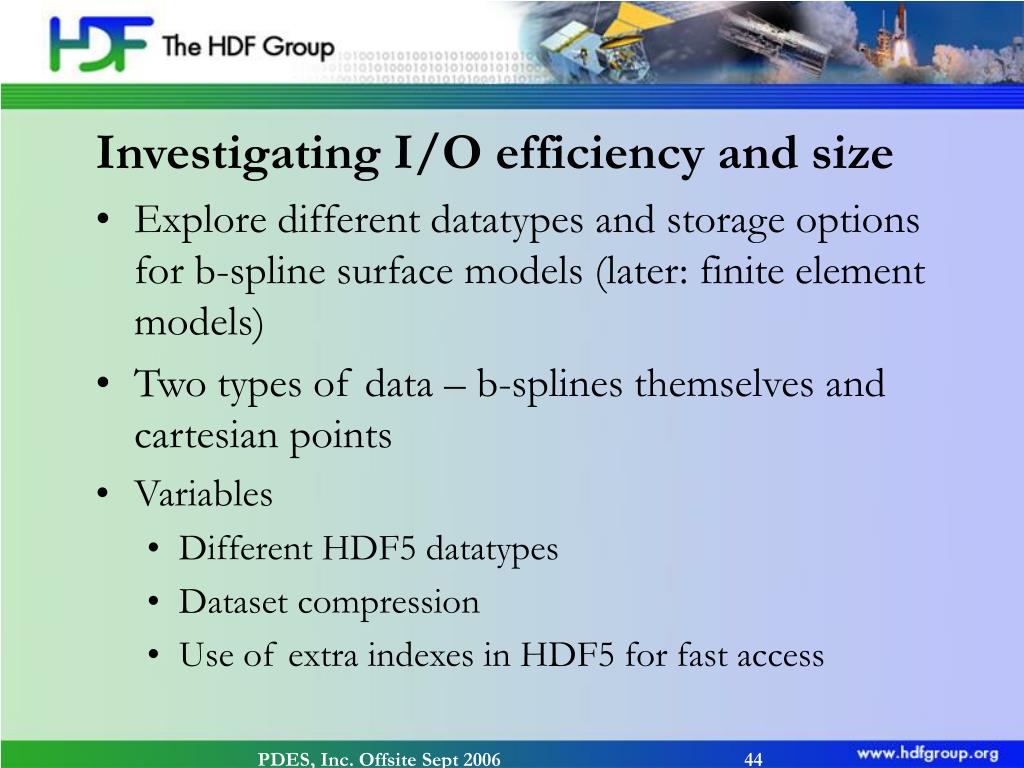 HDF The HDF Group

Investigating I/O efficiency and size

• Explore different datatypes and storage options for b-spline surface models (later: finite element models)
• Two types of data – b-splines themselves and cartesian points
• Variables
  • Different HDF5 datatypes
  • Dataset compression
  • Use of extra indexes in HDF5 for fast access

PDES, Inc. Offsite Sept 2006 44 www.hdfgroup.org